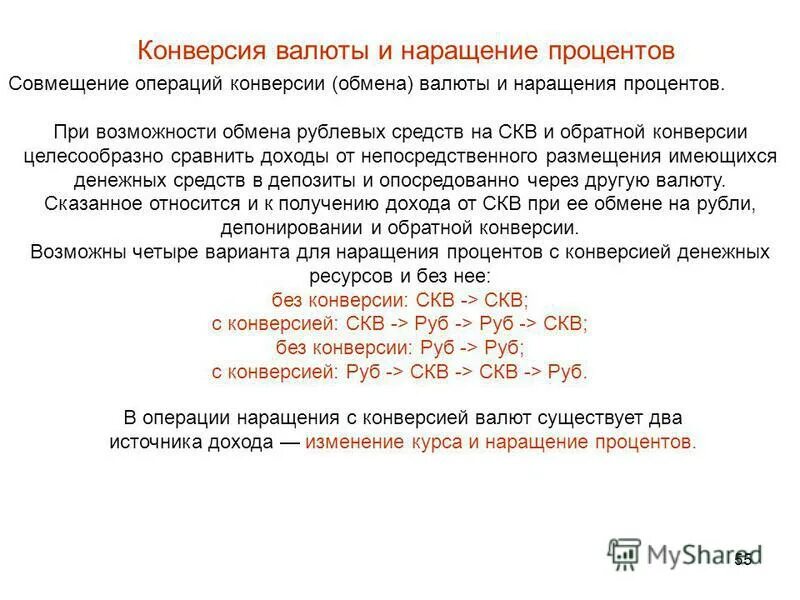 Конверсия валюты и наращение процентов

Совмещение операций конверсии (обмена) валюты и наращения процентов.

При возможности обмена рублевых средств на СКВ и обратной конверсии целесообразно сравнить доходы от непосредственного размещения имеющихся денежных средств в депозиты и опосредованно через другую валюту. Сказанное относится и к получению дохода от СКВ при ее обмене на рубли, депонировании и обратной конверсии.

Возможны четыре варианта для наращения процентов с конверсией денежных ресурсов и без нее:

без конверсии: СКВ -> СКВ;

с конверсией: СКВ -> Руб -> Руб -> СКВ;

без конверсии: Руб -> Руб;

с конверсией: Руб -> СКВ -> СКВ -> Руб.

В операции наращения с конверсией валют существует два источника дохода — изменение курса и наращение процентов.

MyShared

55